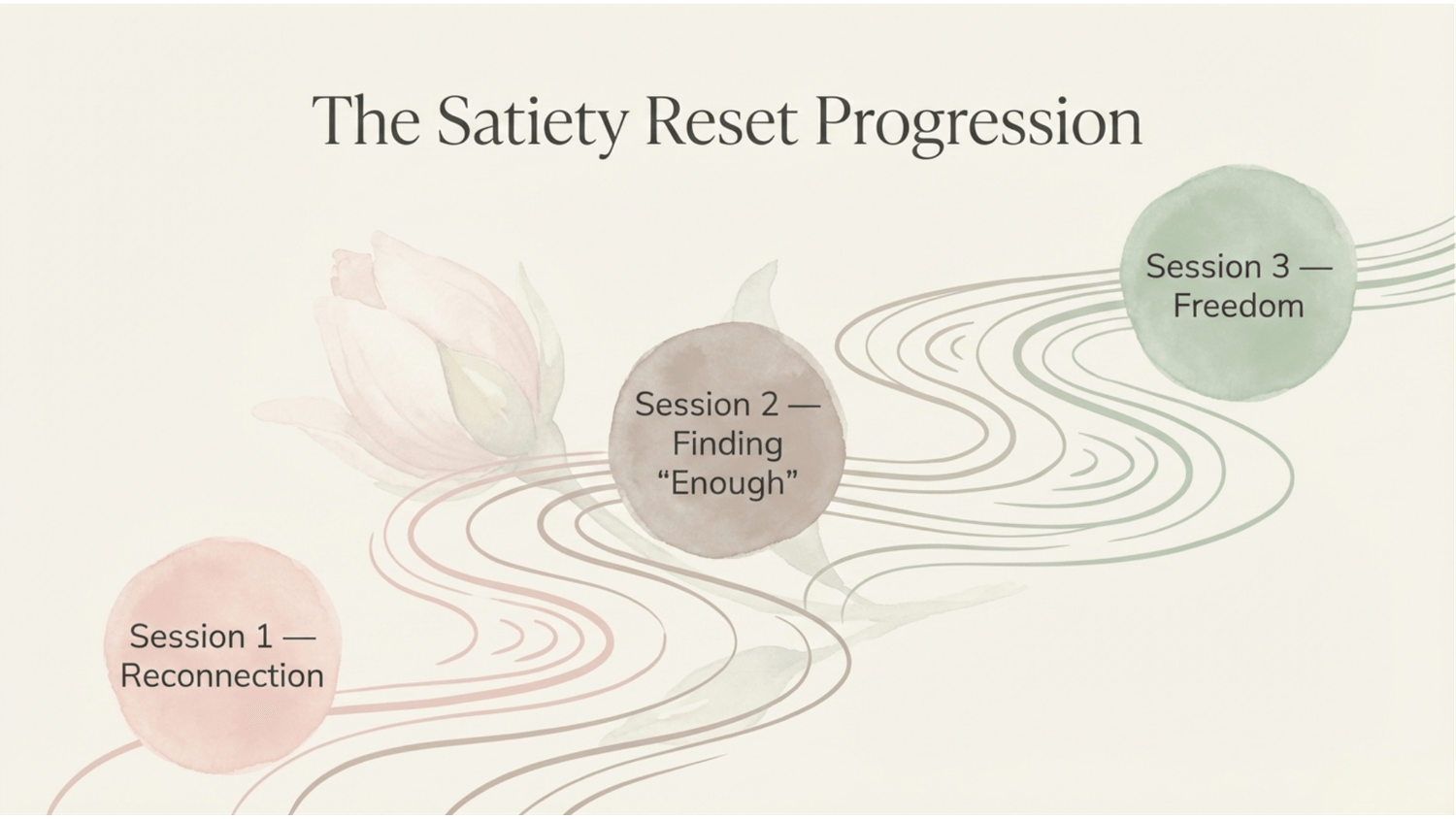 The Satiety Reset Progression

Session 1 — Reconnection

Session 2 — Finding “Enough”

Session 3 — Freedom